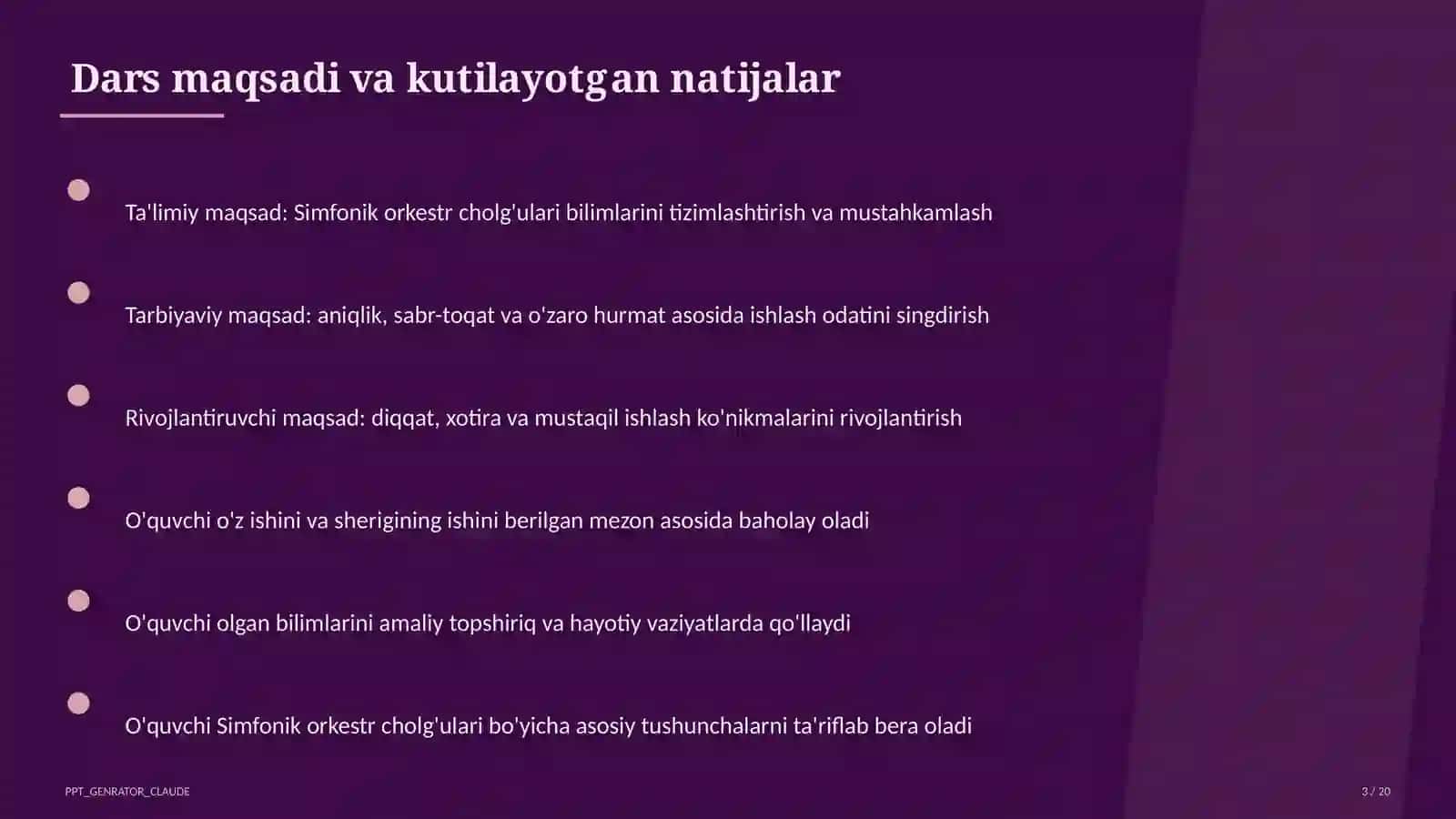 Dars maqsadi va kutilayotgan natijalar

Ta'limiy maqsad: Simfonik orkestr cholg'ulari bilimlarini tizimlashtirish va mustahkamlash

Tarbiyaviy maqsad: aniqlik, sabr-toqat va o'zaro hurmat asosida ishlash odatini singdirish

Rivojlantiruvchi maqsad: diqqat, xotira va mustaqil ishlash ko'nikmalarini rivojlantirish

O'quvchi o'z ishini va sherigining ishini berilgan mezon asosida baholay oladi

O'quvchi olgan bilimlarini amaliy topshiriq va hayotiy vaziyatlarda qo'llaydi

O'quvchi Simfonik orkestr cholg'ulari bo'yicha asosiy tushunchalarni ta'riflab bera oladi

PPT_GENRATOR_CLAUDE

3 / 20